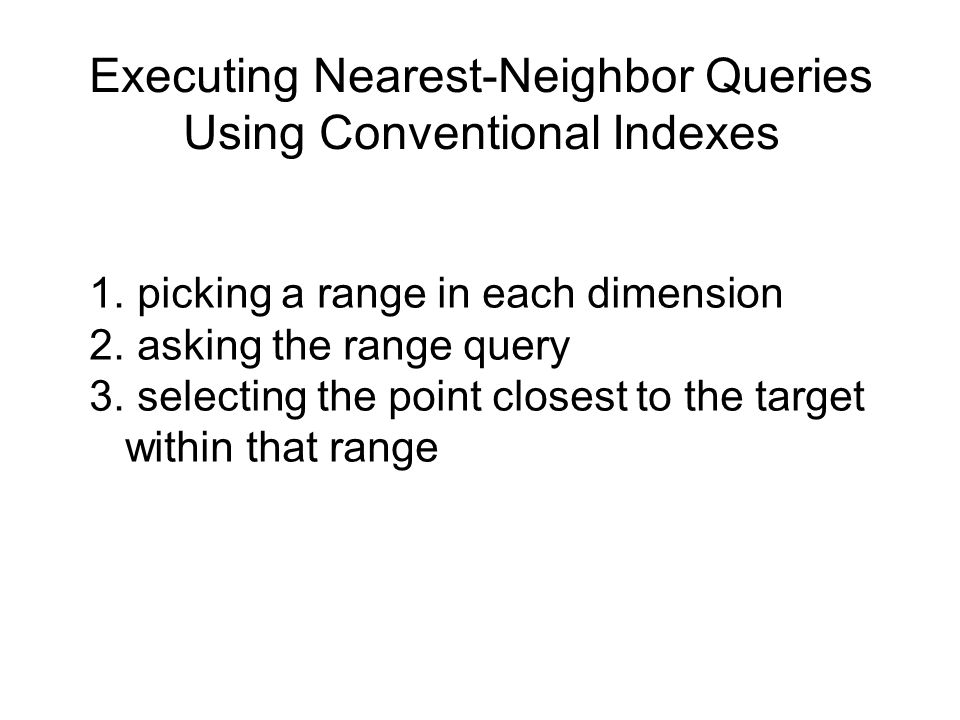 Executing Nearest-Neighbor Queries Using Conventional Indexes

1. picking a range in each dimension
2. asking the range query
3. selecting the point closest to the target within that range